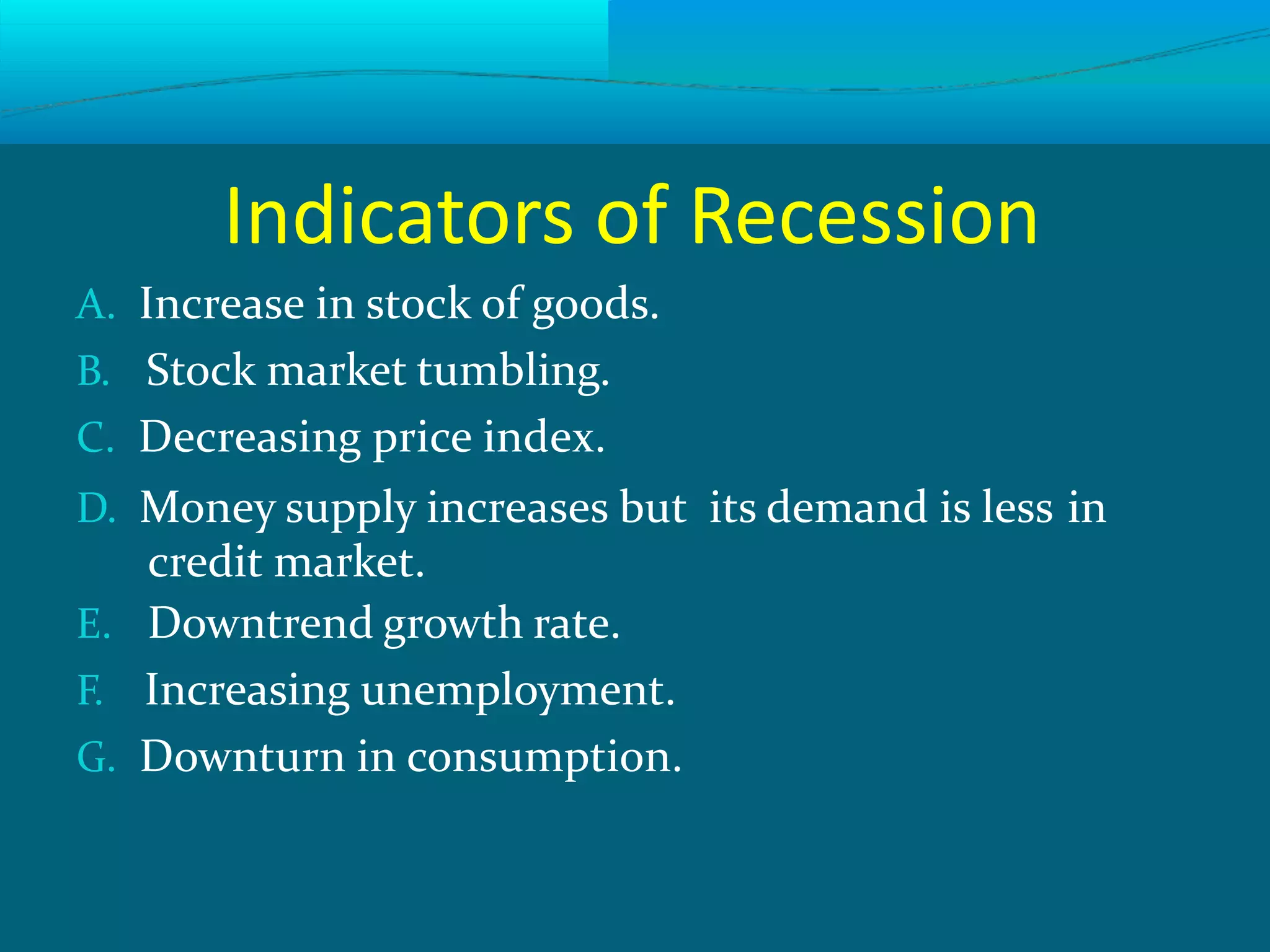 Indicators of Recession

A. Increase in stock of goods.
B. Stock market tumbling.
C. Decreasing price index.
D. Money supply increases but its demand is less in credit market.
E. Downtrend growth rate.
F. Increasing unemployment.
G. Downturn in consumption.